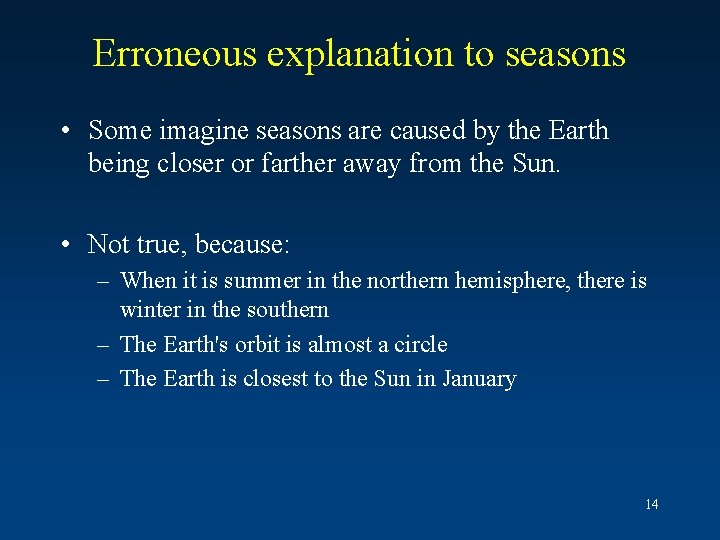 Erroneous explanation to seasons

• Some imagine seasons are caused by the Earth being closer or farther away from the Sun.

• Not true, because:
– When it is summer in the northern hemisphere, there is winter in the southern
– The Earth's orbit is almost a circle
– The Earth is closest to the Sun in January

14